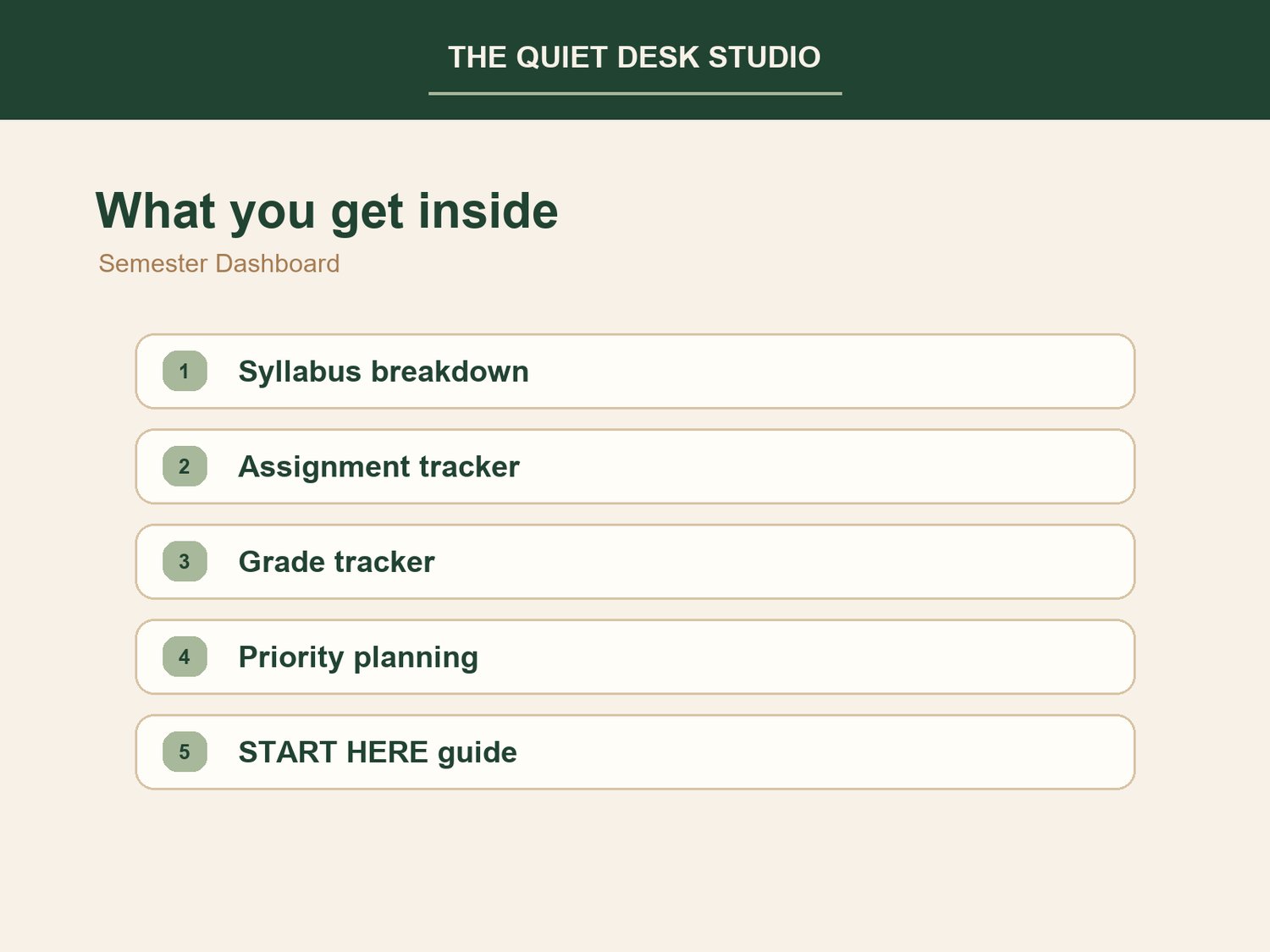 THE QUIET DESK STUDIO

What you get inside

Semester Dashboard

1 Syllabus breakdown

2 Assignment tracker

3 Grade tracker

4 Priority planning

5 START HERE guide